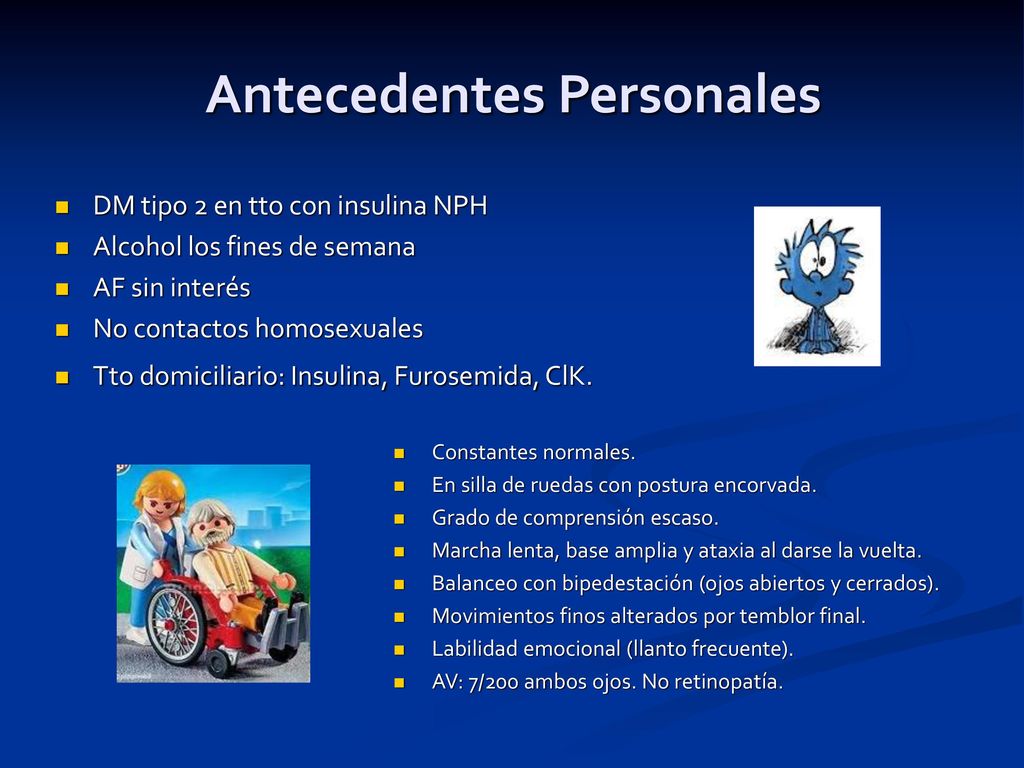 Antecedentes Personales

- DM tipo 2 en tto con insulina NPH
- Alcohol los fines de semana
- AF sin interés
- No contactos homosexuales
- Tto domiciliario: Insulina, Furosemida, ClK.

- Constantes normales.
- En silla de ruedas con postura encorvada.
- Grado de comprensión escaso.
- Marcha lenta, base amplia y ataxia al darse la vuelta.
- Balanceo con bipedestación (ojos abiertos y cerrados).
- Movimientos finos alterados por temblor final.
- Labilidad emocional (llanto frecuente).
- AV: 7/200 ambos ojos. No retinopatía.